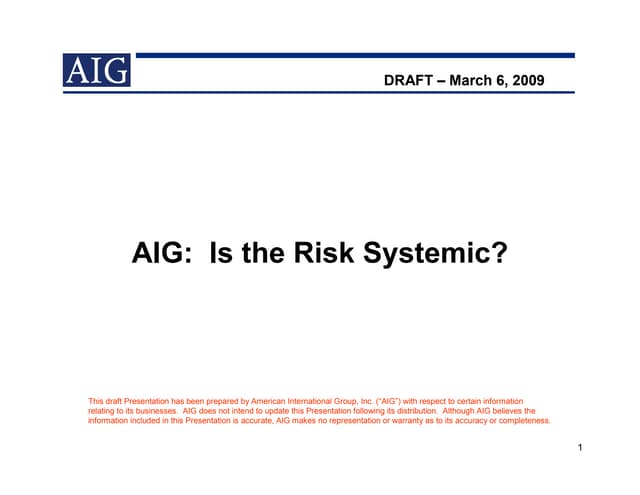 AIG

DRAFT – March 6, 2009

AIG: Is the Risk Systemic?

This draft Presentation has been prepared by American International Group, Inc. ("AIG") with respect to certain information relating to its businesses. AIG does not intend to update this Presentation following its distribution. Although AIG believes the information included in this Presentation is accurate, AIG makes no representation or warranty as to its accuracy or completeness.

1